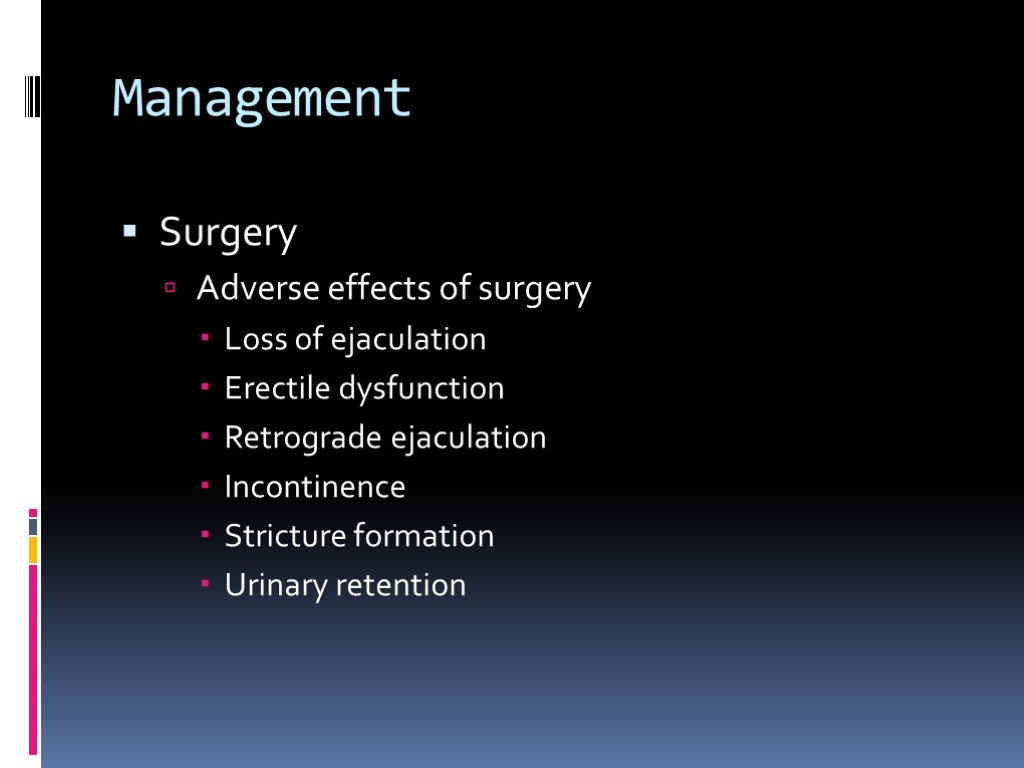 Management

Surgery

Adverse effects of surgery

Loss of ejaculation

Erectile dysfunction

Retrograde ejaculation

Incontinence

Stricture formation

Urinary retention